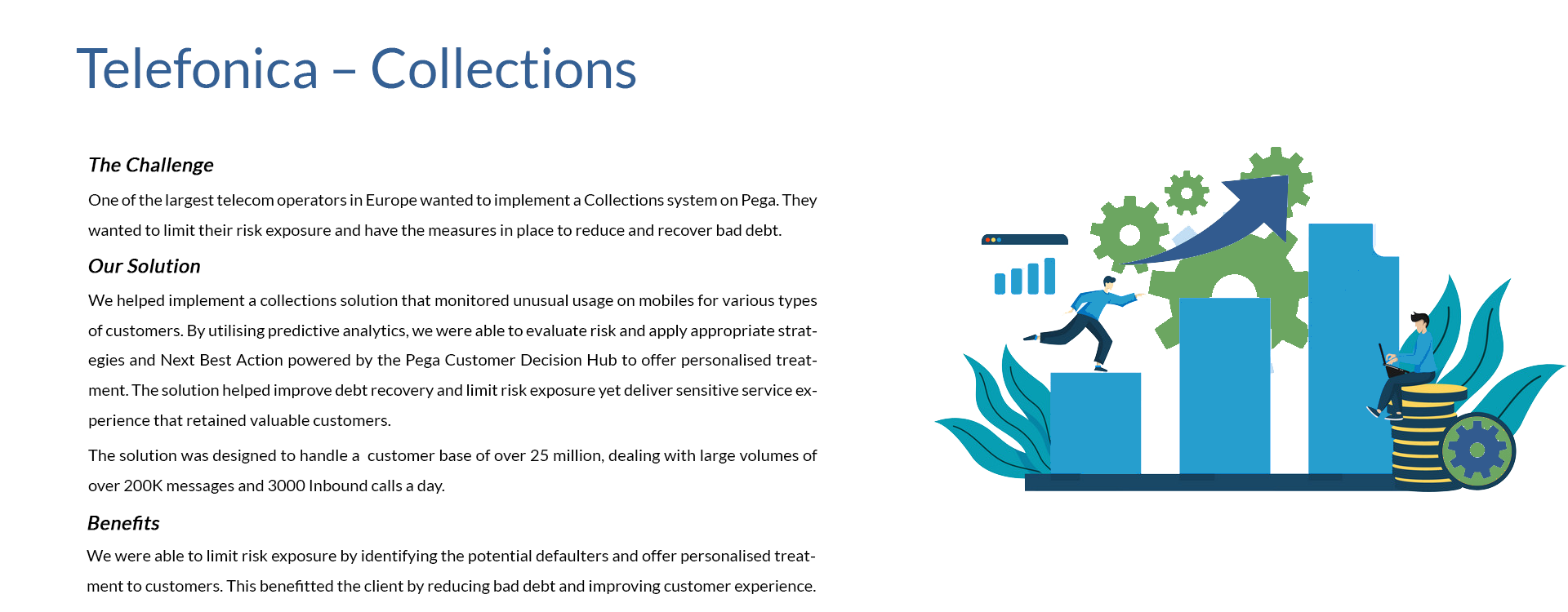 Telefonica – Collections

The Challenge

One of the largest telecom operators in Europe wanted to implement a Collections system on Pega. They wanted to limit their risk exposure and have the measures in place to reduce and recover bad debt.

Our Solution

We helped implement a collections solution that monitored unusual usage on mobiles for various types of customers. By utilising predictive analytics, we were able to evaluate risk and apply appropriate strategies and Next Best Action powered by the Pega Customer Decision Hub to offer personalised treatment. The solution helped improve debt recovery and limit risk exposure yet deliver sensitive service experience that retained valuable customers.

The solution was designed to handle a  customer base of over 25 million, dealing with large volumes of over 200K messages and 3000 Inbound calls a day.

Benefits

We were able to limit risk exposure by identifying the potential defaulters and offer personalised treatment to customers. This benefitted the client by reducing bad debt and improving customer experience.